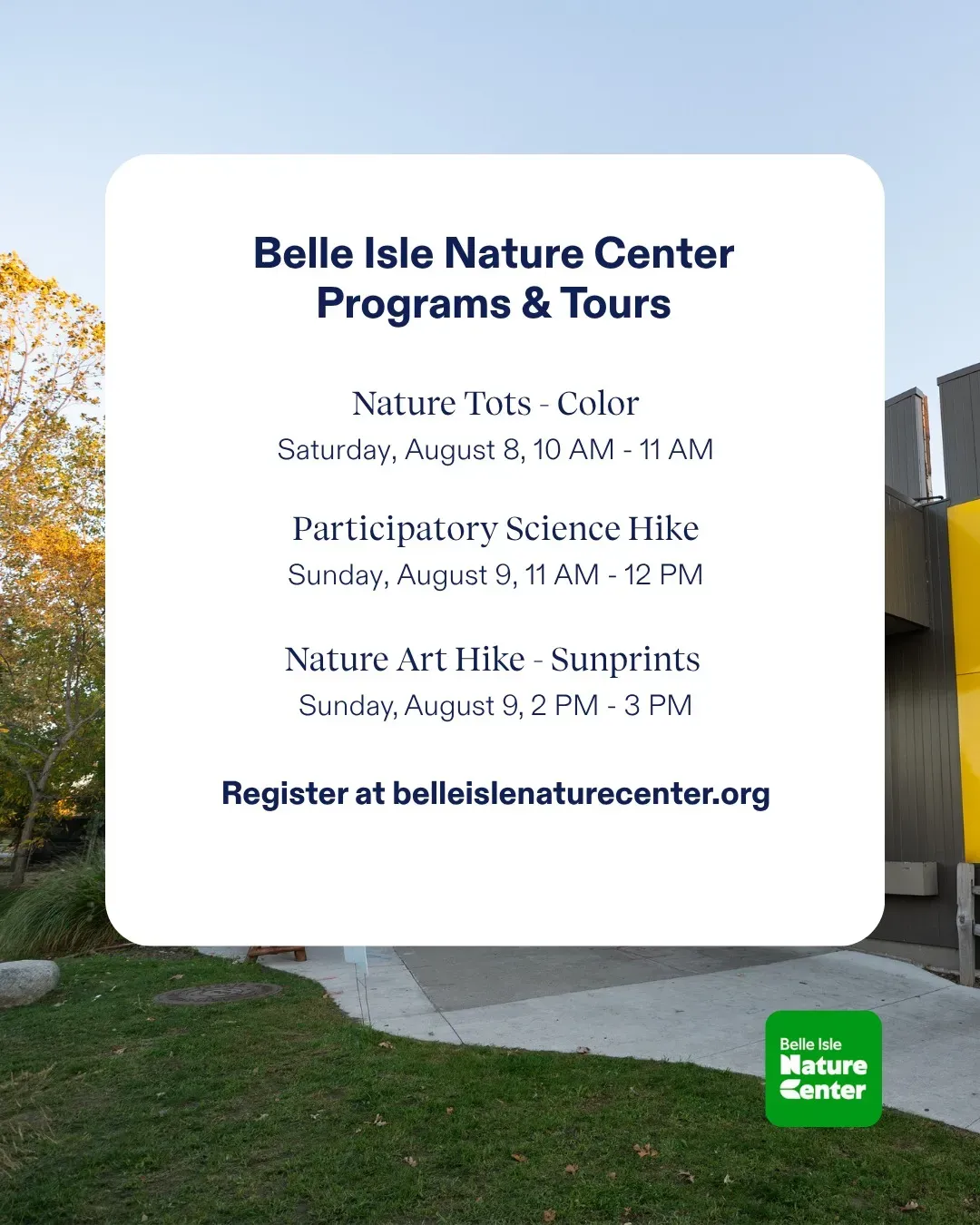 Belle Isle Nature Center Programs & Tours

Nature Tots - Color
Saturday, August 8, 10 AM - 11 AM

Participatory Science Hike
Sunday, August 9, 11 AM - 12 PM

Nature Art Hike - Sunprints
Sunday, August 9, 2 PM - 3 PM

Register at belleislenaturecenter.org

Belle Isle Nature Center